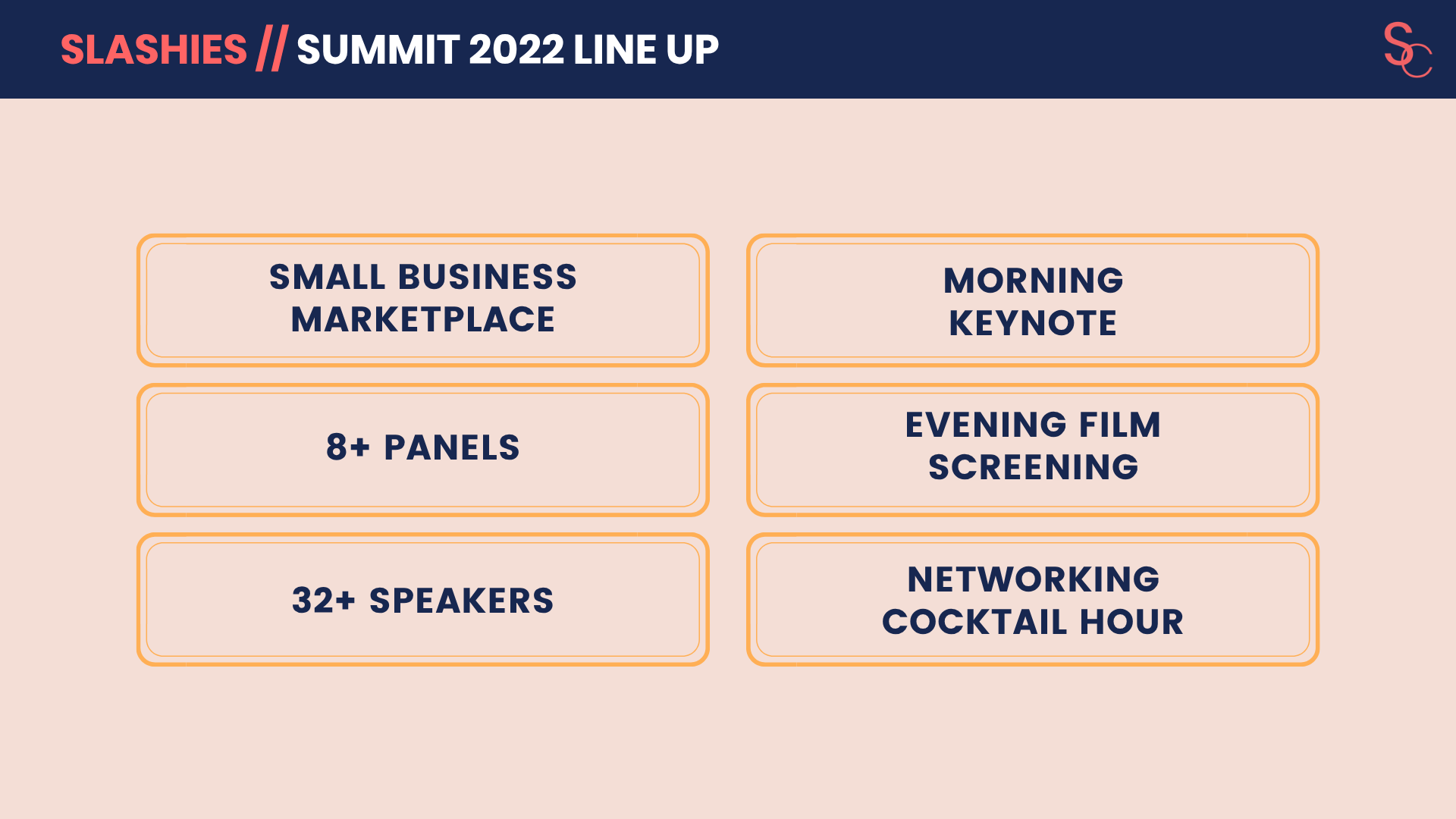 SLASHIES // SUMMIT 2022 LINE UP

SC

SMALL BUSINESS MARKETPLACE

8+ PANELS

32+ SPEAKERS

MORNING KEYNOTE

EVENING FILM SCREENING

NETWORKING COCKTAIL HOUR